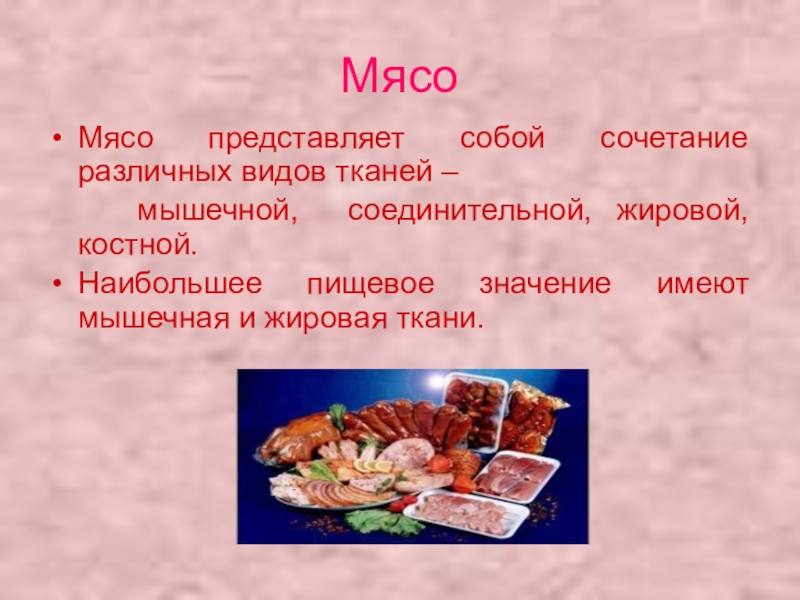 Мясо

• Мясо представляет собой сочетание различных видов тканей –

мышечной, соединительной, жировой, костной.

• Наибольшее пищевое значение имеют мышечная и жировая ткани.